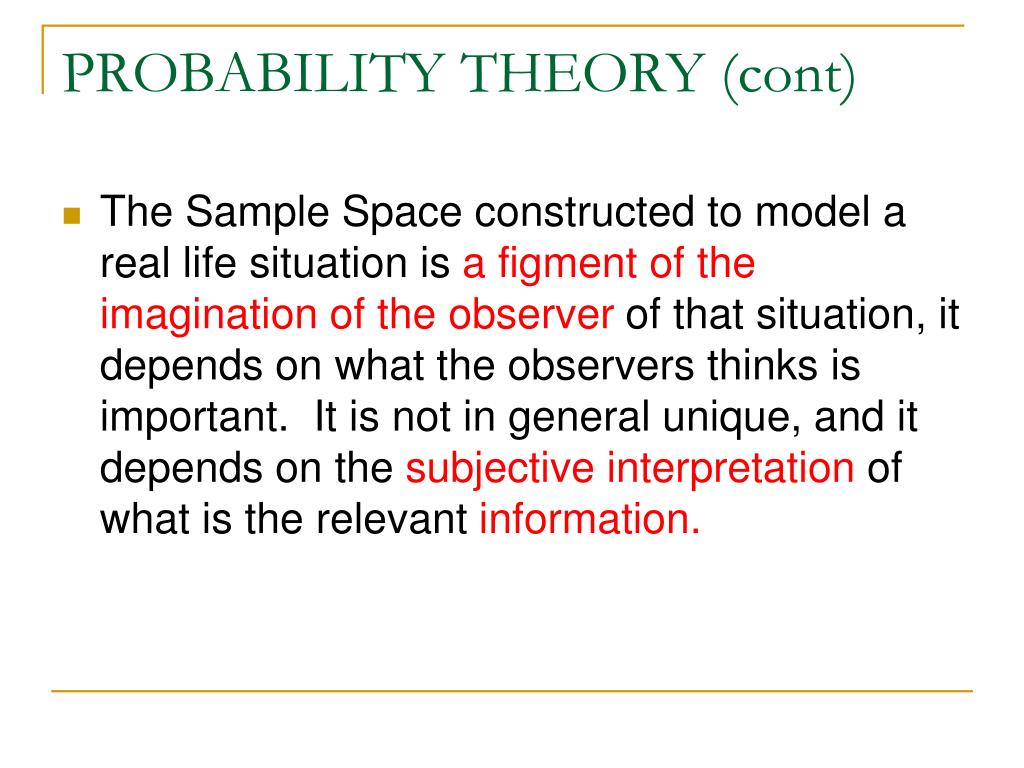 PROBABILITY THEORY (cont)

The Sample Space constructed to model a real life situation is a figment of the imagination of the observer of that situation, it depends on what the observers thinks is important.  It is not in general unique, and it depends on the subjective interpretation of what is the relevant information.